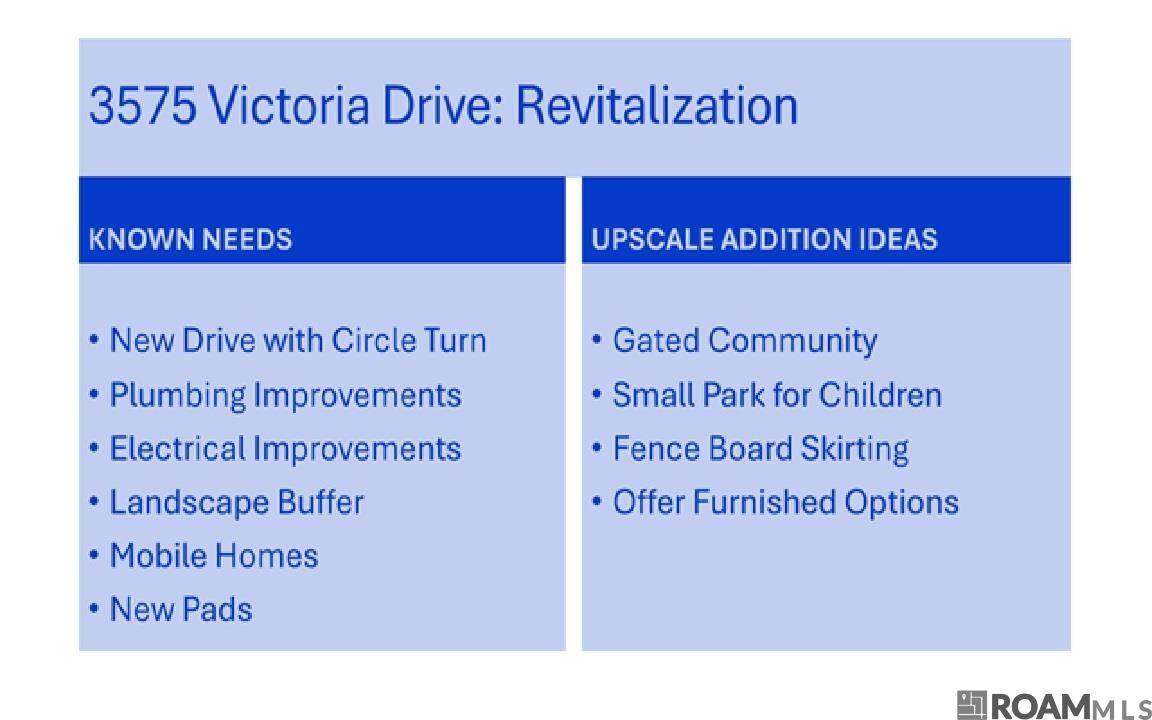 3575 Victoria Drive: Revitalization

KNOWN NEEDS

• New Drive with Circle Turn
• Plumbing Improvements
• Electrical Improvements
• Landscape Buffer
• Mobile Homes
• New Pads

UPSCALE ADDITION IDEAS

• Gated Community
• Small Park for Children
• Fence Board Skirting
• Offer Furnished Options

ROAMMLS